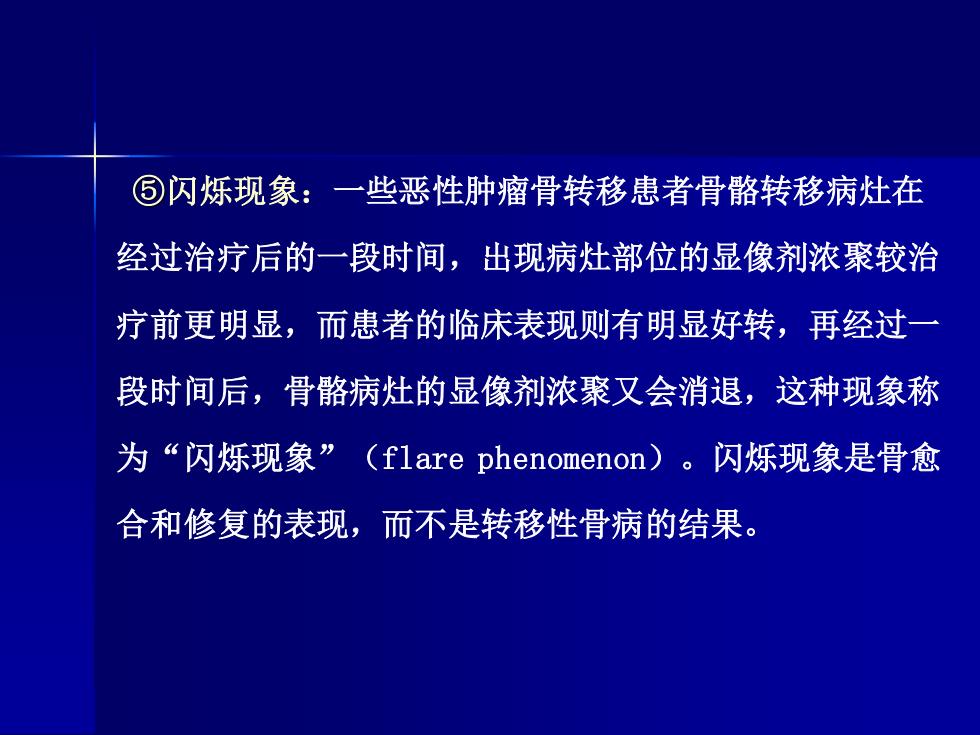 ⑤闪烁现象：一些恶性肿瘤骨转移患者骨骼转移病灶在经过治疗后的一段时间，出现病灶部位的显像剂浓聚较治疗前更明显，而患者的临床表现则有明显好转，再经过一段时间后，骨骼病灶的显像剂浓聚又会消退，这种现象称为“闪烁现象”（flare phenomenon）。闪烁现象是骨愈合和修复的表现，而不是转移性骨病的结果。